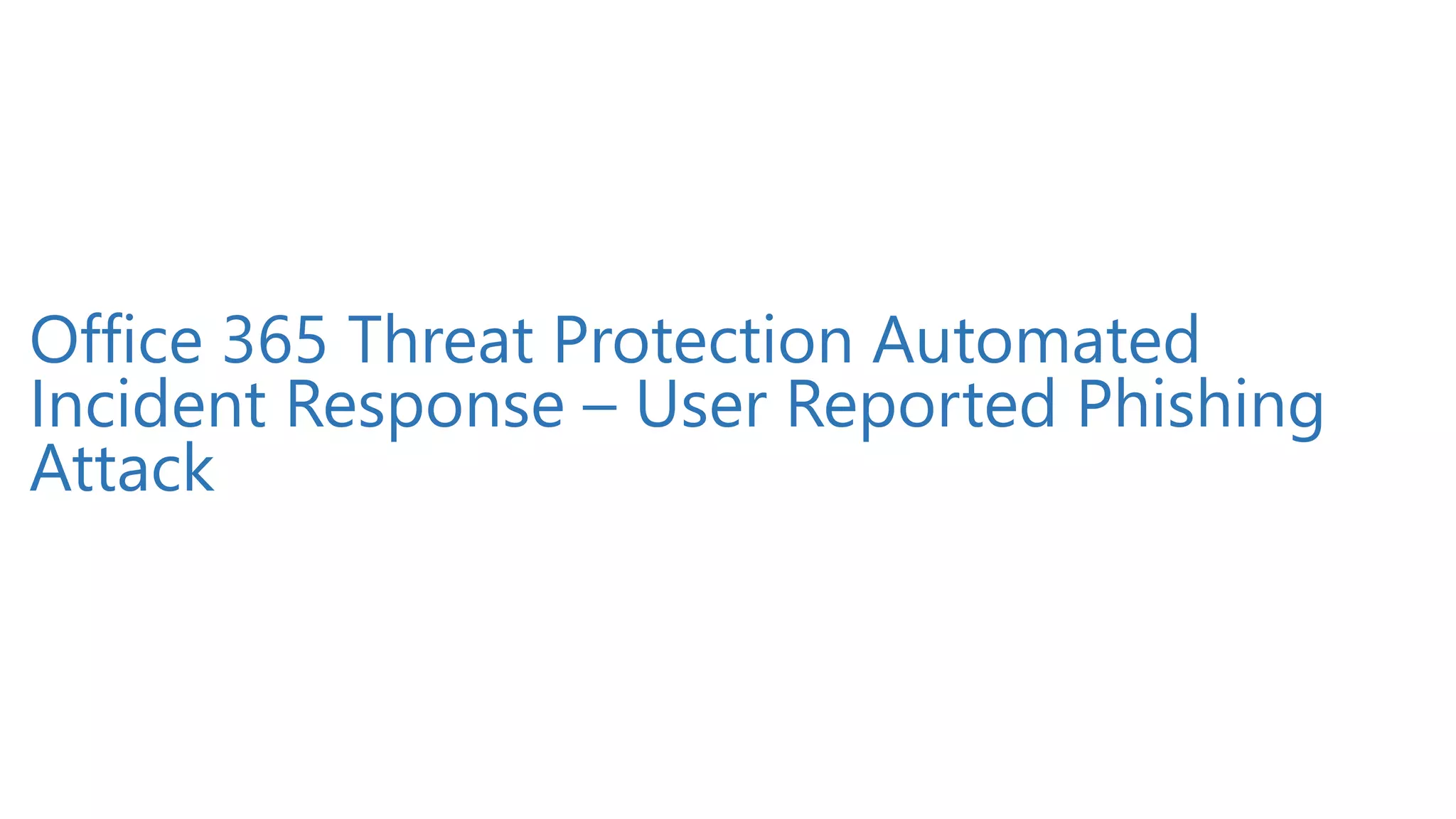 Office 365 Threat Protection Automated Incident Response – User Reported Phishing Attack